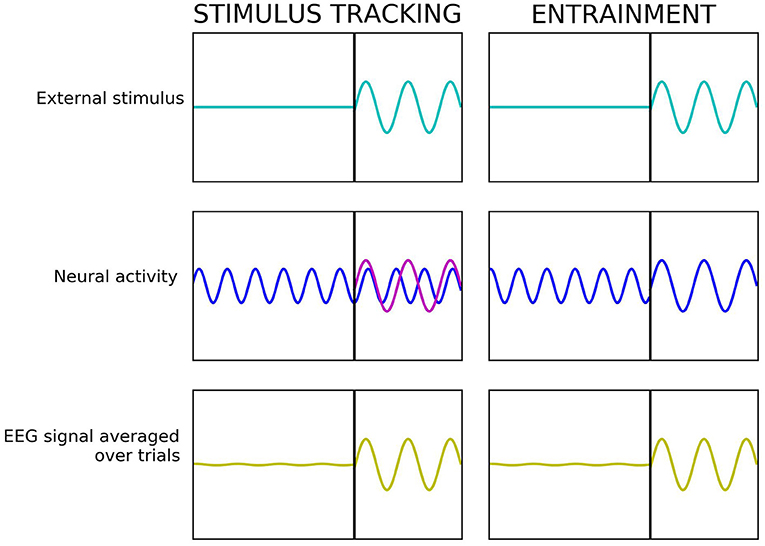 STIMULUS TRACKING

ENTRAINMENT

External stimulus

Neural activity

EEG signal averaged over trials